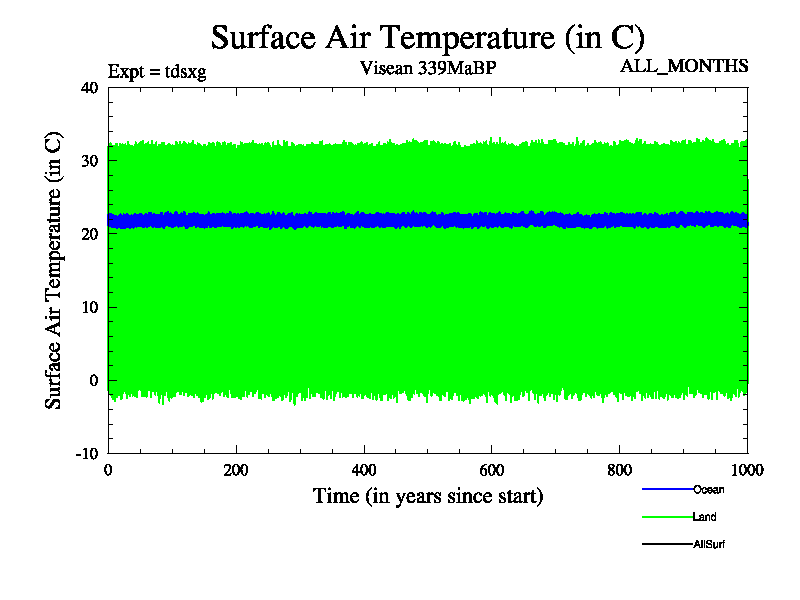 Surface Air Temperature (in C)

Expt = tdsxg

Visean 339MaBP

ALL_MONTHS

Surface Air Temperature (in C)

40
30
20
10
0
-10

0
200
400
600
800
1000

Time (in years since start)

Ocean
Land
AllSurf